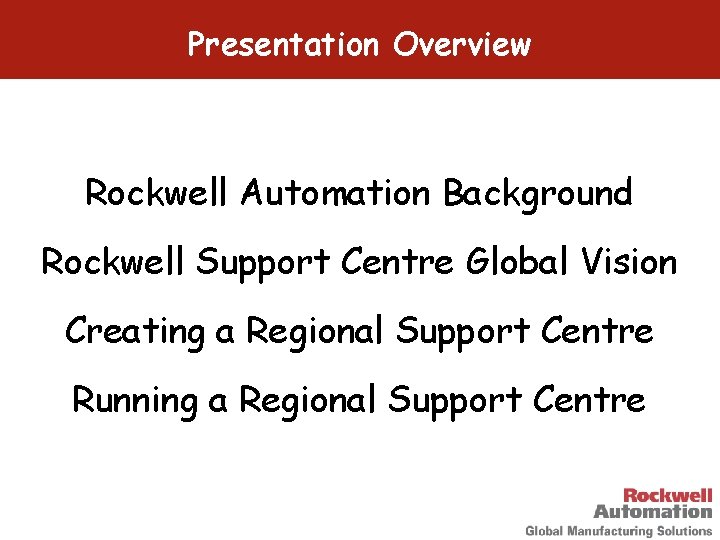 Presentation Overview

Rockwell Automation Background

Rockwell Support Centre Global Vision

Creating a Regional Support Centre

Running a Regional Support Centre

Rockwell Automation
Global Manufacturing Solutions